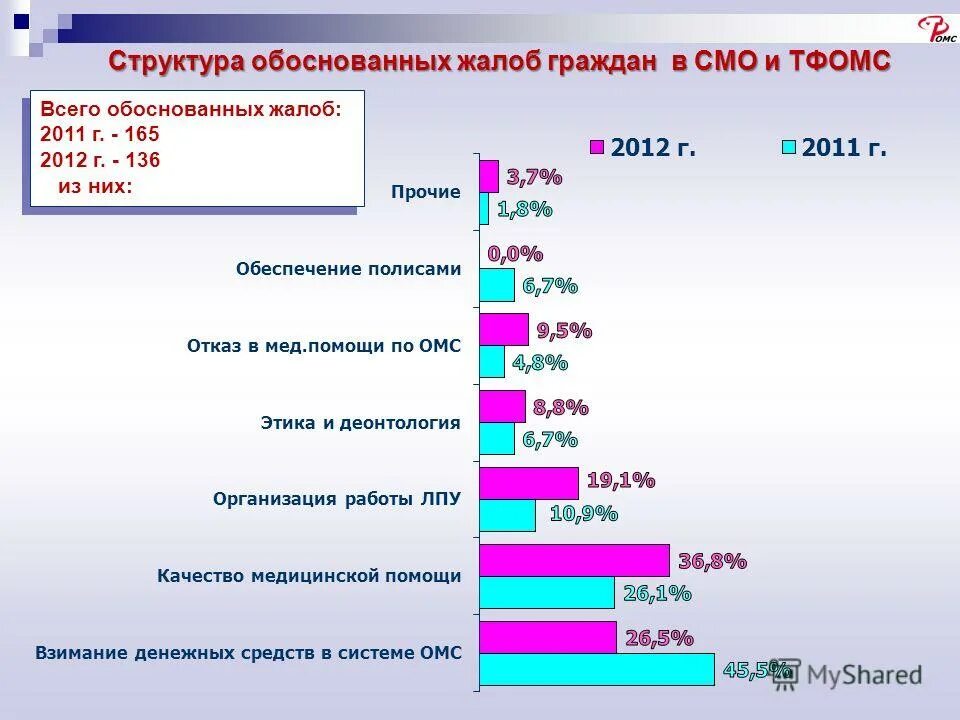 ФОМС

Структура обоснованных жалоб граждан в СМО и ТФОМС

Всего обоснованных жалоб:
2011 г. - 165
2012 г. - 136
из них:

2012 г.
2011 г.

Прочие
3,7%
1,8%

Обеспечение полисами
0,0%
6,7%

Отказ в мед.помощи по ОМС
9,5%
4,8%

Этика и деонтология
8,8%
6,7%

Организация работы ЛПУ
19,1%
10,9%

Качество медицинской помощи
36,8%
26,1%

Взимание денежных средств в системе ОМС
26,5%
45,5%

MyShared